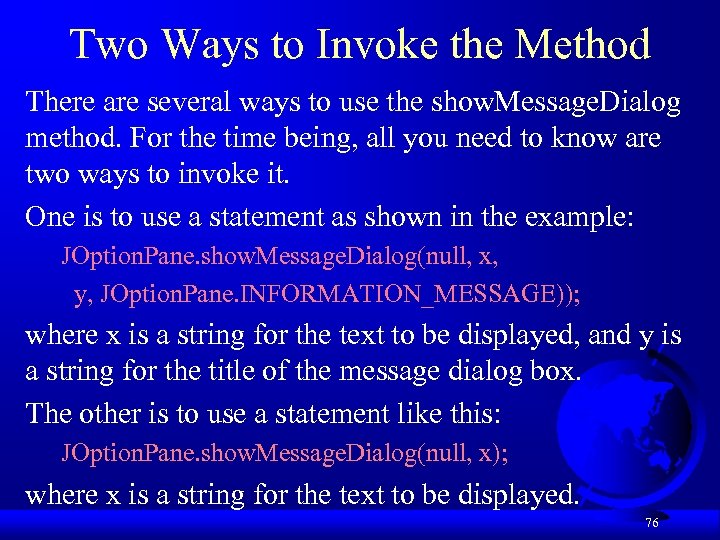 Two Ways to Invoke the Method

There are several ways to use the showMessageDialog method. For the time being, all you need to know are two ways to invoke it.

One is to use a statement as shown in the example:

JOptionPane.showMessageDialog(null, x,
y, JOptionPane.INFORMATION_MESSAGE));

where x is a string for the text to be displayed, and y is a string for the title of the message dialog box.

The other is to use a statement like this:

JOptionPane.showMessageDialog(null, x);

where x is a string for the text to be displayed.

76